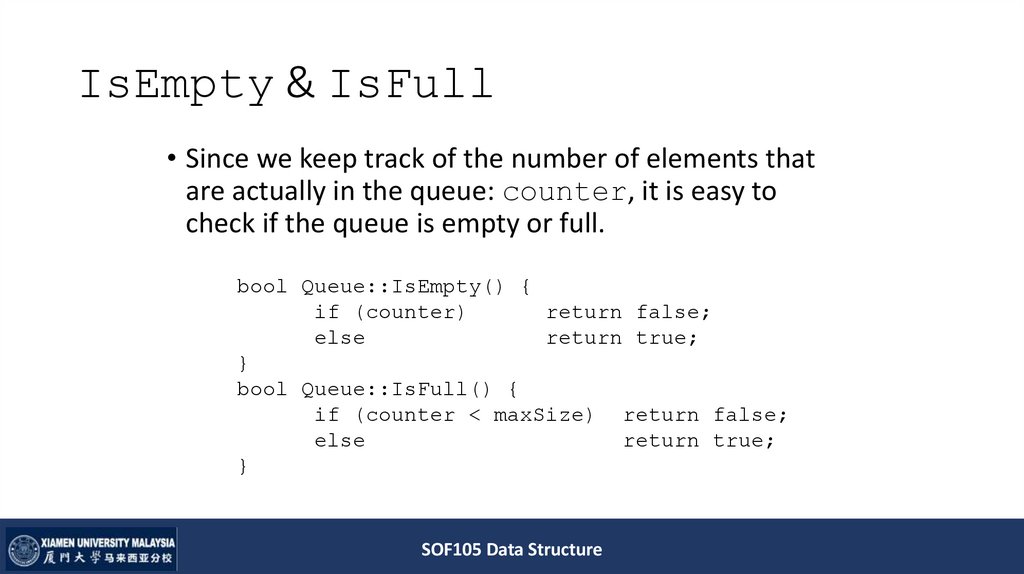 IsEmpty & IsFull

• Since we keep track of the number of elements that are actually in the queue: counter, it is easy to check if the queue is empty or full.

bool Queue::IsEmpty() {
      if (counter)      return false;
      else              return true;
}
bool Queue::IsFull() {
      if (counter < maxSize)  return false;
      else                    return true;
}

XIAMEN UNIVERSITY MALAYSIA
厦門大學马来西亚分校

SOF105 Data Structure